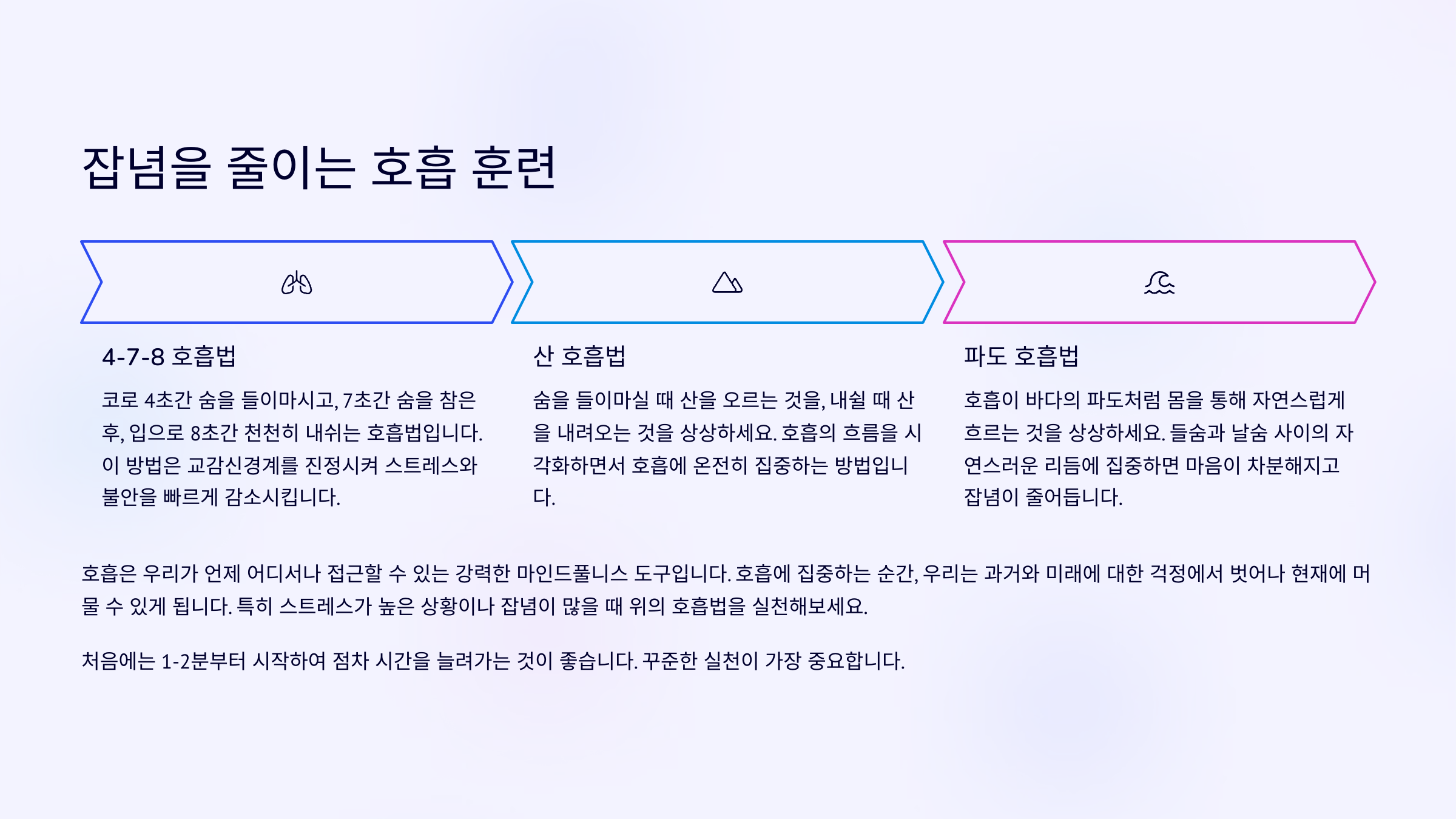 잡념을 줄이는 호흡 훈련

4-7-8 호흡법

코로 4초간 숨을 들이마시고, 7초간 숨을 참은 후, 입으로 8초간 천천히 내쉬는 호흡법입니다. 이 방법은 교감신경계를 진정시켜 스트레스와 불안을 빠르게 감소시킵니다.

산 호흡법

숨을 들이마실 때 산을 오르는 것을, 내쉴 때 산을 내려오는 것을 상상하세요. 호흡의 흐름을 시각화하면서 호흡에 온전히 집중하는 방법입니다.

파도 호흡법

호흡이 바다의 파도처럼 몸을 통해 자연스럽게 흐르는 것을 상상하세요. 들숨과 날숨 사이의 자연스러운 리듬에 집중하면 마음이 차분해지고 잡념이 줄어듭니다.

호흡은 우리가 언제 어디서나 접근할 수 있는 강력한 마인드풀니스 도구입니다. 호흡에 집중하는 순간, 우리는 과거와 미래에 대한 걱정에서 벗어나 현재에 머물 수 있게 됩니다. 특히 스트레스가 높은 상황이나 잡념이 많을 때 위의 호흡법을 실천해보세요.

처음에는 1-2분부터 시작하여 점차 시간을 늘려가는 것이 좋습니다. 꾸준한 실천이 가장 중요합니다.